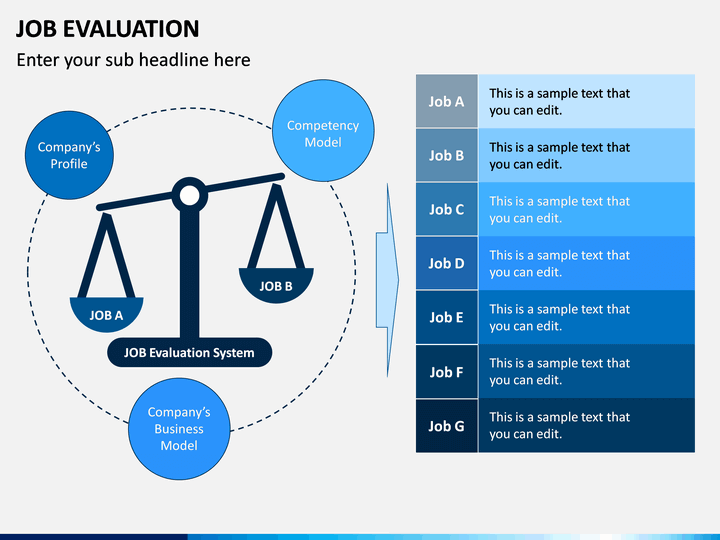 JOB EVALUATION

Enter your sub headline here

Company's Profile

Competency Model

JOB A

JOB B

JOB Evaluation System

Company's Business Model

| Job A | This is a sample text that you can edit. |
|---|---|
| Job B | This is a sample text that you can edit. |
| Job C | This is a sample text that you can edit. |
| Job D | This is a sample text that you can edit. |
| Job E | This is a sample text that you can edit. |
| Job F | This is a sample text that you can edit. |
| Job G | This is a sample text that you can edit. |